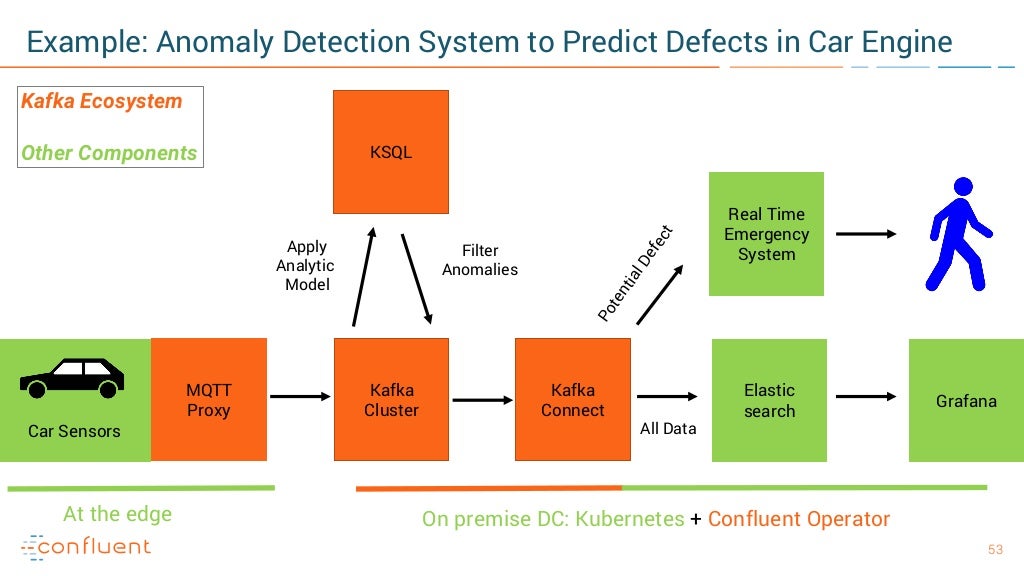 Example: Anomaly Detection System to Predict Defects in Car Engine

Kafka Ecosystem

Other Components

KSQL

Apply Analytic Model

Filter Anomalies

Potential Defect

Real Time Emergency System

Car Sensors

MQTT Proxy

Kafka Cluster

Kafka Connect

All Data

Elastic search

Grafana

At the edge

On premise DC: Kubernetes + Confluent Operator

confluent

53